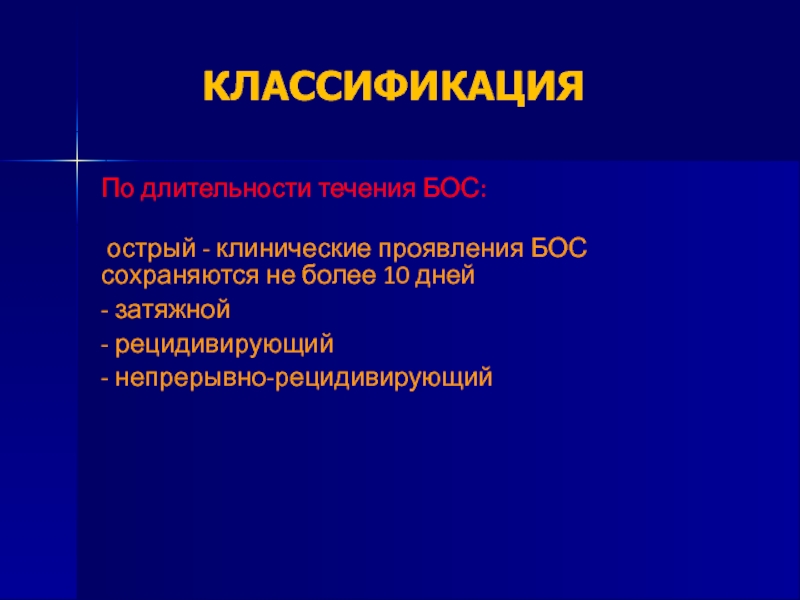 КЛАССИФИКАЦИЯ

По длительности течения БОС:

острый - клинические проявления БОС сохраняются не более 10 дней

- затяжной

- рецидивирующий

- непрерывно-рецидивирующий